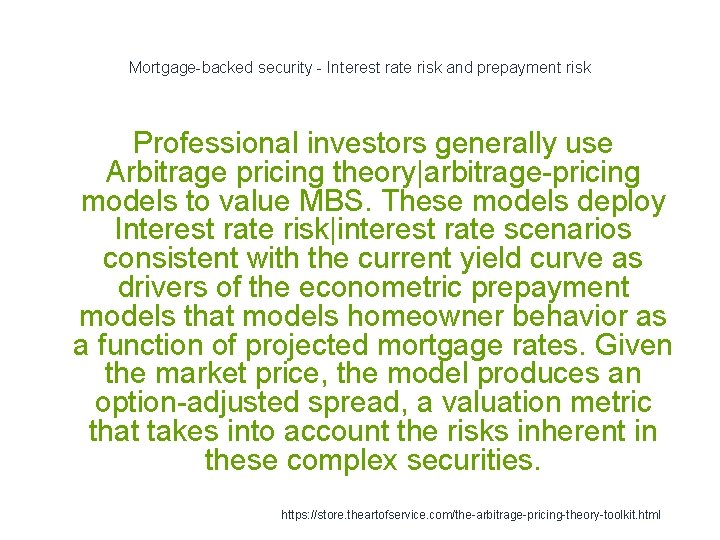 Mortgage-backed security - Interest rate risk and prepayment risk

Professional investors generally use Arbitrage pricing theory|arbitrage-pricing models to value MBS. These models deploy Interest rate risk|interest rate scenarios consistent with the current yield curve as drivers of the econometric prepayment models that models homeowner behavior as a function of projected mortgage rates. Given the market price, the model produces an option-adjusted spread, a valuation metric that takes into account the risks inherent in these complex securities.

https://store.theartofservice.com/the-arbitrage-pricing-theory-toolkit.html